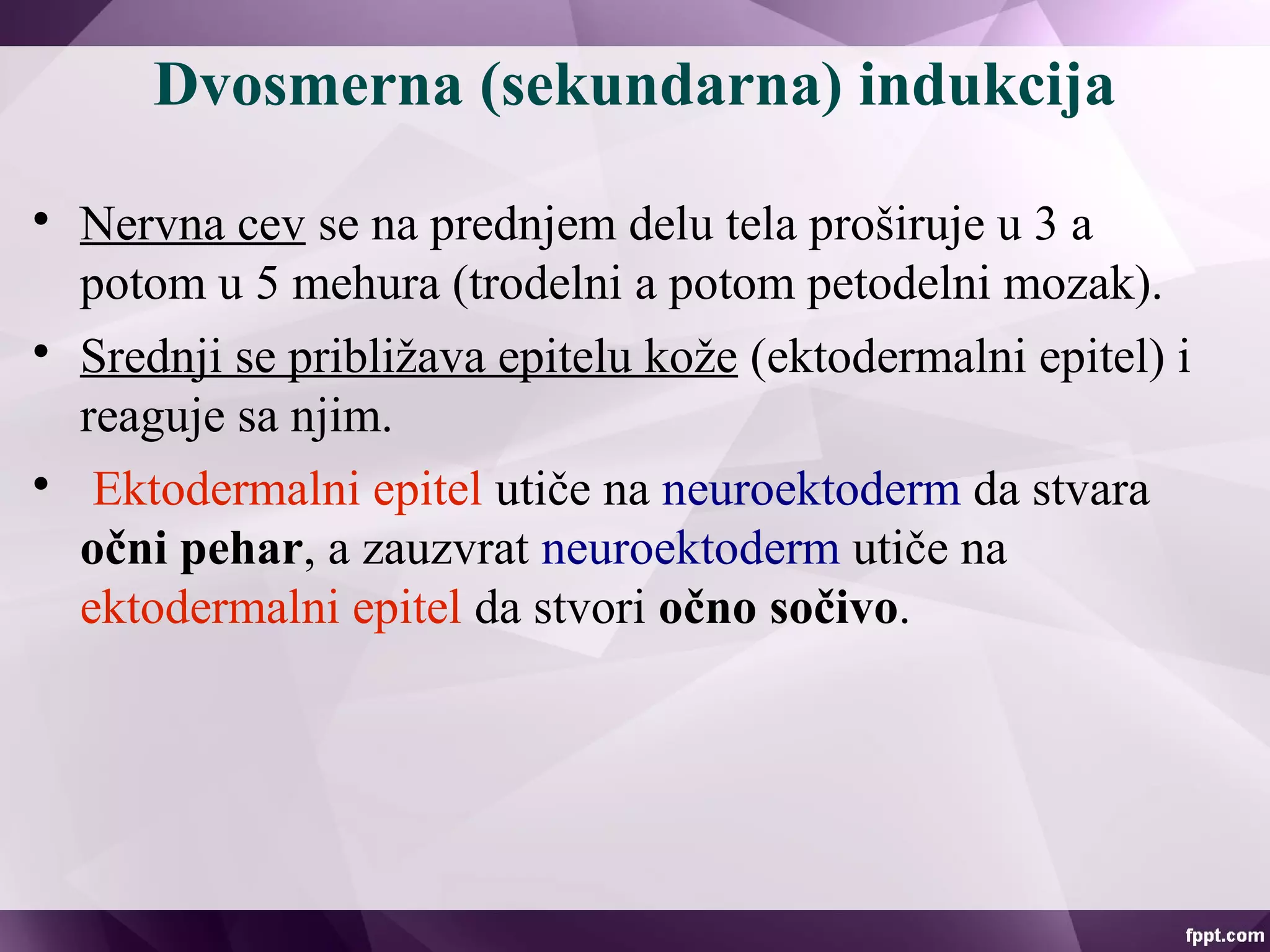 Dvosmerna (sekundarna) indukcija

• Nervna cev se na prednjem delu tela proširuje u 3 a potom u 5 mehura (trodelni a potom petodelni mozak).

• Srednji se približava epitelu kože (ektodermalni epitel) i reaguje sa njim.

• Ektodermalni epitel utiče na neuroektoderm da stvara očni pehar, a zauzvrat neuroektoderm utiče na ektodermalni epitel da stvori očno sočivo.

fppt.com